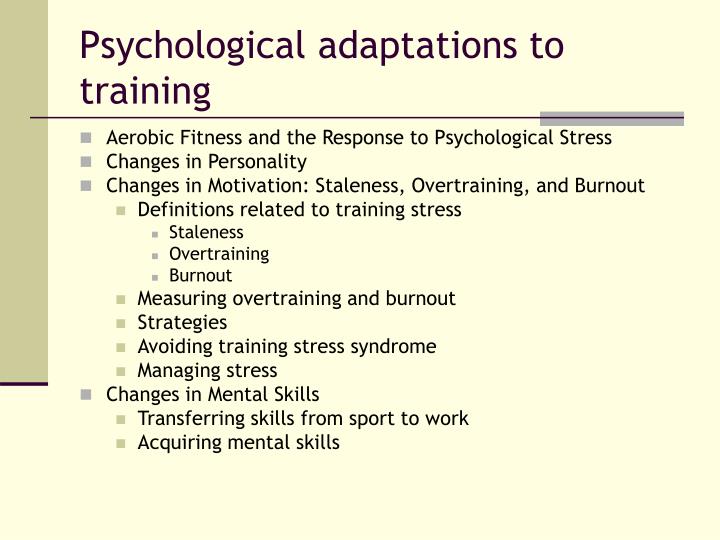 Psychological adaptations to training

- Aerobic Fitness and the Response to Psychological Stress
- Changes in Personality
- Changes in Motivation: Staleness, Overtraining, and Burnout
  - Definitions related to training stress
    - Staleness
    - Overtraining
    - Burnout
  - Measuring overtraining and burnout
  - Strategies
  - Avoiding training stress syndrome
  - Managing stress
- Changes in Mental Skills
  - Transferring skills from sport to work
  - Acquiring mental skills